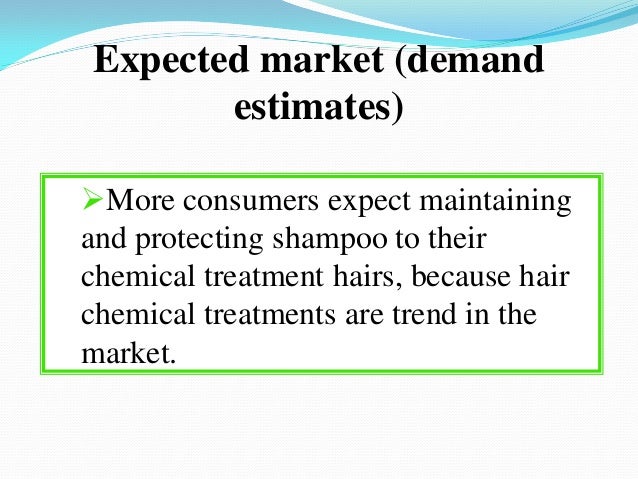 Expected market (demand estimates)

➢More consumers expect maintaining and protecting shampoo to their chemical treatment hairs, because hair chemical treatments are trend in the market.